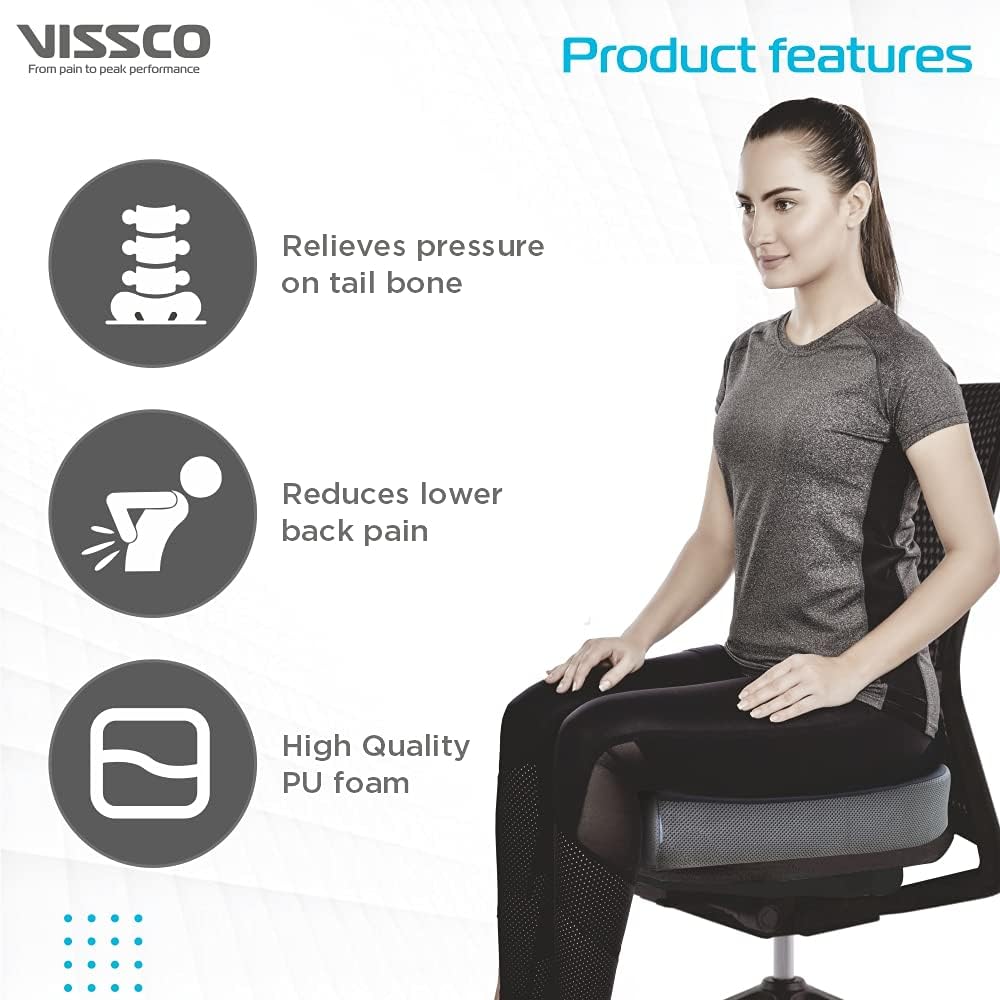 VISSCO
From pain to peak performance

Product features

Relieves pressure on tail bone

Reduces lower back pain

High Quality PU foam